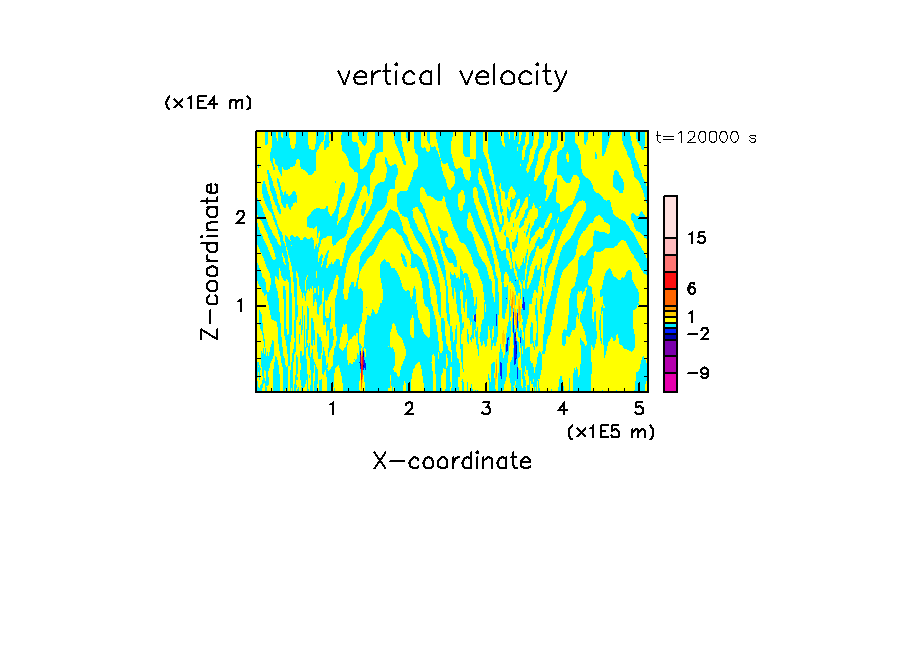 vertical velocity

(x1E4 m)

t=120000 s

Z-coordinate

2

1

15

6

1

−2

−9

1 2 3 4 5

(x1E5 m)

X-coordinate